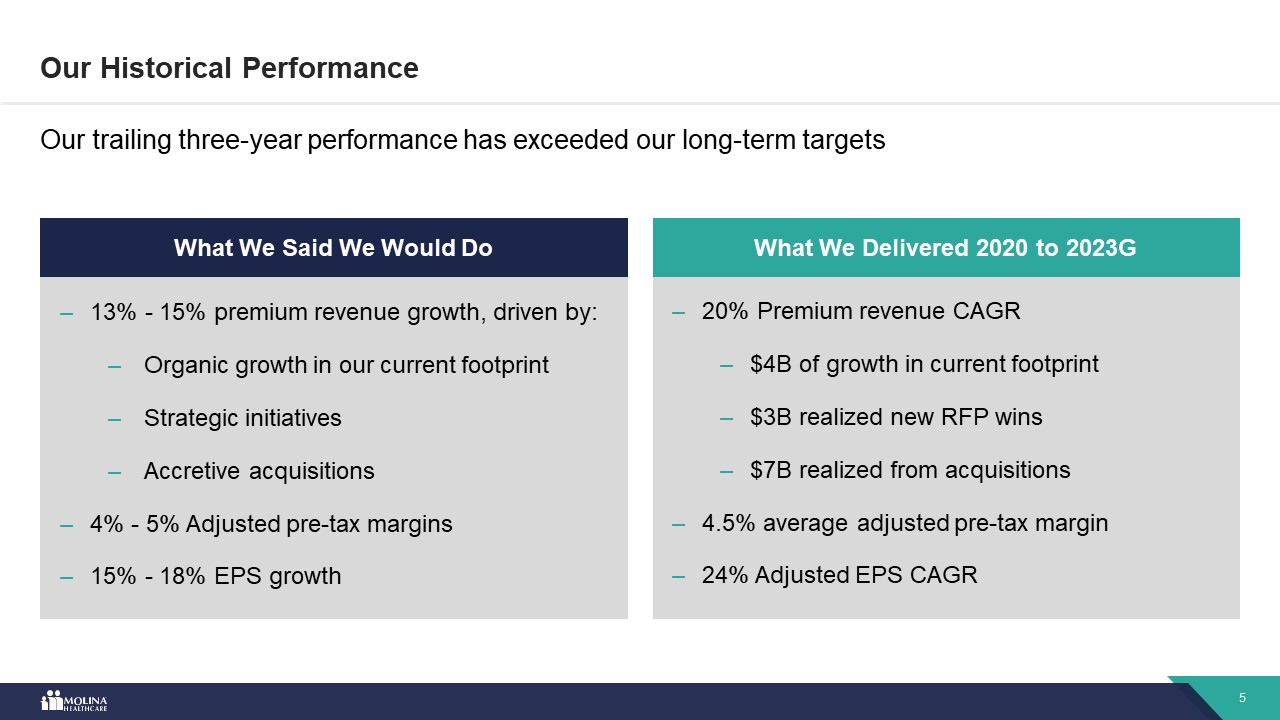 Our Historical Performance

Our trailing three-year performance has exceeded our long-term targets

What We Said We Would Do

– 13% - 15% premium revenue growth, driven by:

– Organic growth in our current footprint

– Strategic initiatives

– Accretive acquisitions

– 4% - 5% Adjusted pre-tax margins

– 15% - 18% EPS growth

What We Delivered 2020 to 2023G

– 20% Premium revenue CAGR

– $4B of growth in current footprint

– $3B realized new RFP wins

– $7B realized from acquisitions

– 4.5% average adjusted pre-tax margin

– 24% Adjusted EPS CAGR

MOLINA HEALTHCARE

5